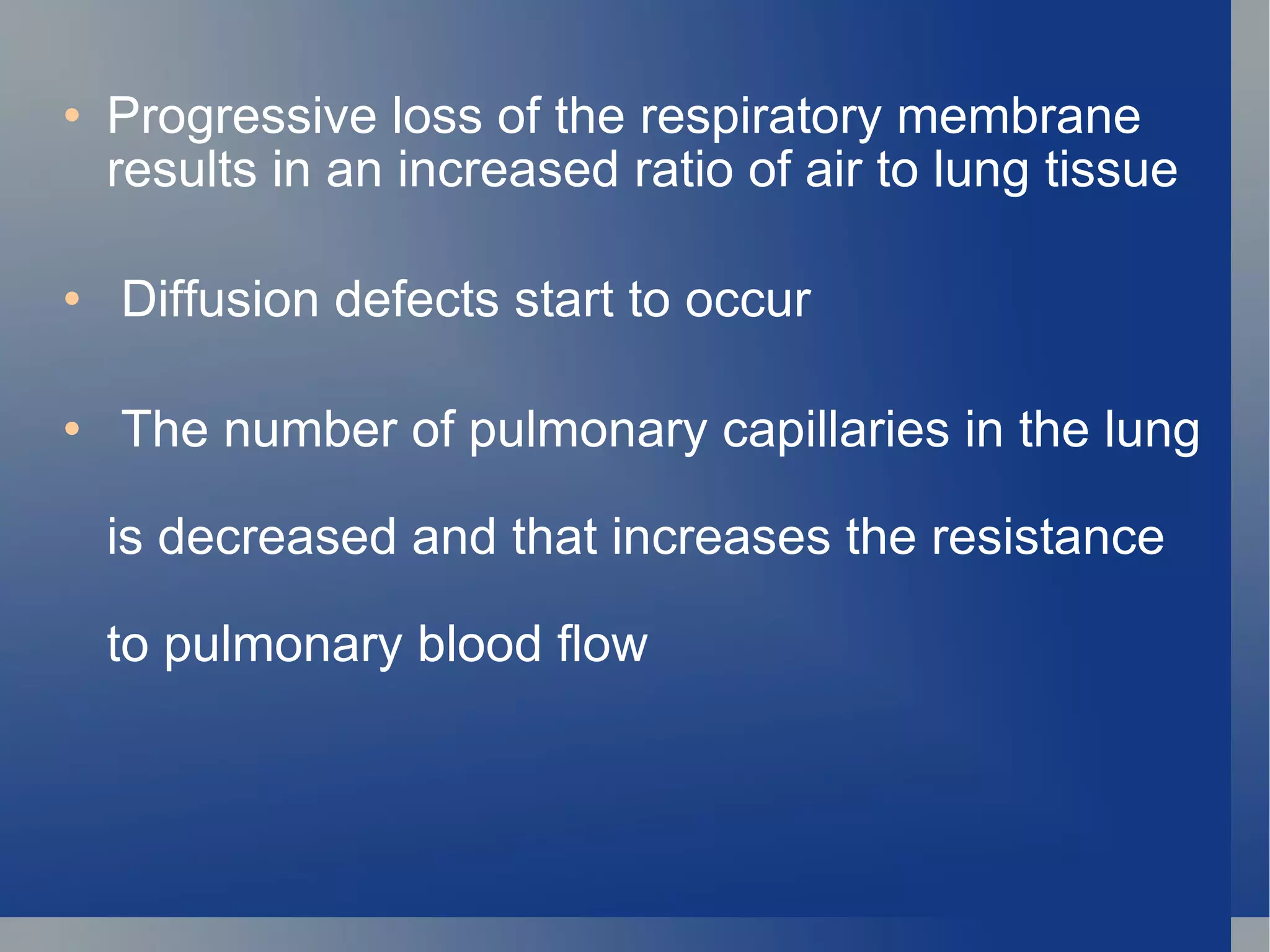 • Progressive loss of the respiratory membrane results in an increased ratio of air to lung tissue

• Diffusion defects start to occur

• The number of pulmonary capillaries in the lung is decreased and that increases the resistance to pulmonary blood flow